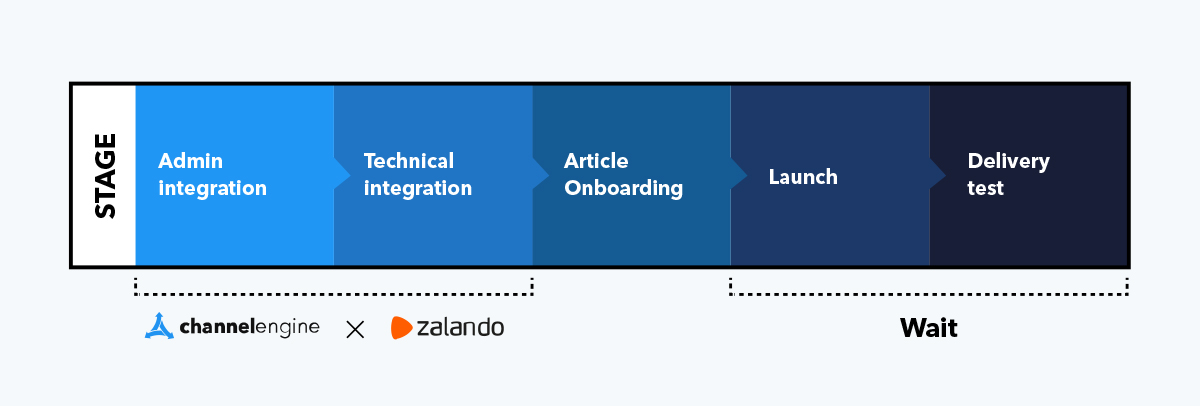 STAGE

Admin integration

Technical integration

Article Onboarding

Launch

Delivery test

channelengine × zalando

Wait